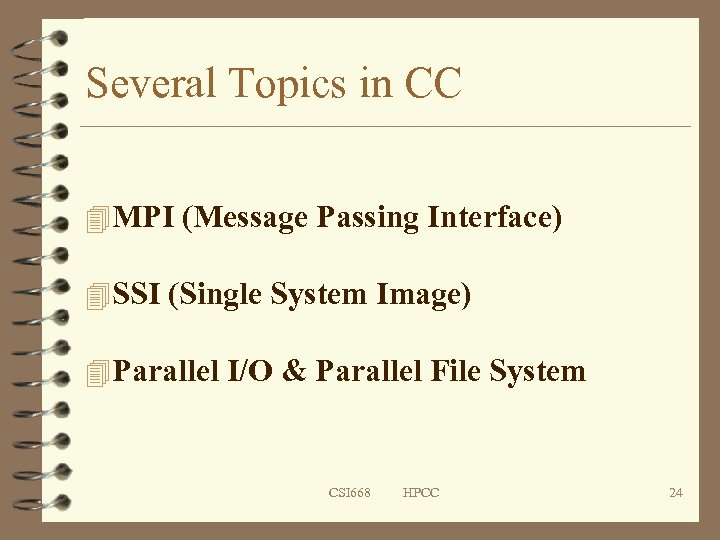 Several Topics in CC

MPI (Message Passing Interface)

SSI (Single System Image)

Parallel I/O & Parallel File System

CSI668 HPCC 24